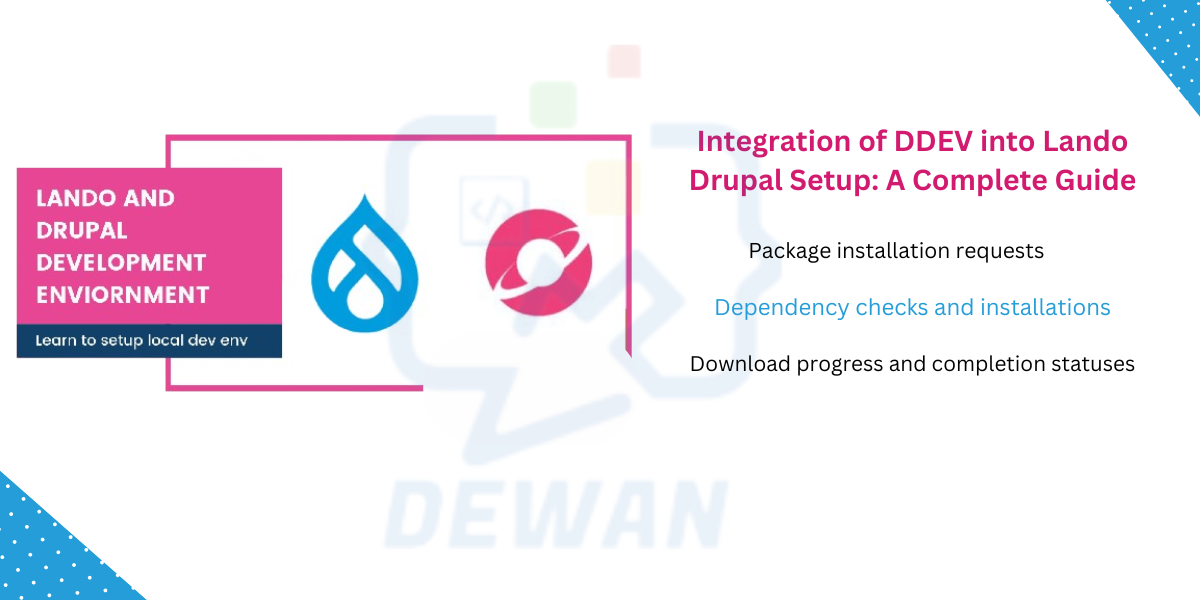 LANDO AND DRUPAL DEVELOPMENT ENVIORNMENT

Learn to setup local dev env

Integration of DDEV into Lando Drupal Setup: A Complete Guide

Package installation requests

Dependency checks and installations

Download progress and completion statuses

DEWAN